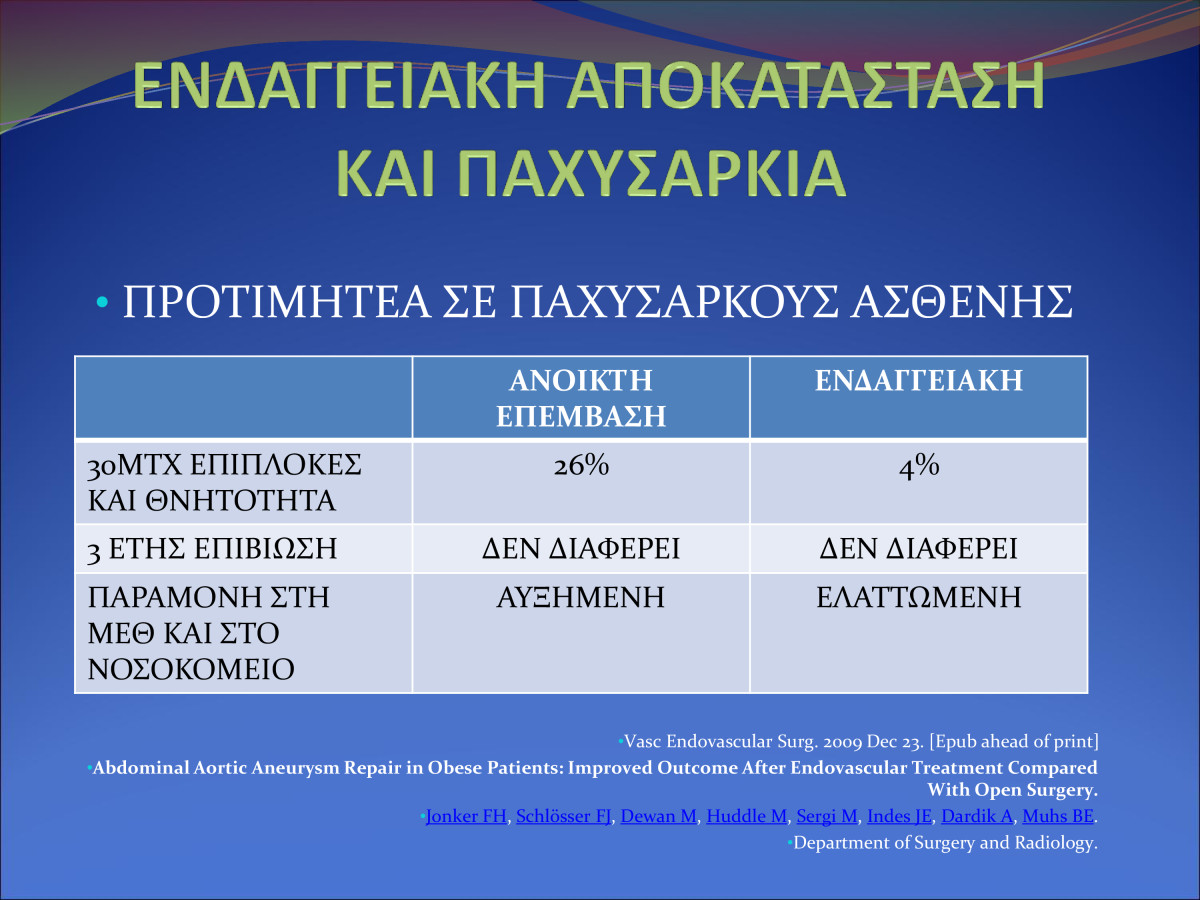 ΕΝΔΑΓΓΕΙΑΚΗ ΑΠΟΚΑΤΑΣΤΑΣΗ ΚΑΙ ΠΑΧΥΣΑΡΚΙΑ

• ΠΡΟΤΙΜΗΤΕΑ ΣΕ ΠΑΧΥΣΑΡΚΟΥΣ ΑΣΘΕΝΗΣ

| | ΑΝΟΙΚΤΗ ΕΠΕΜΒΑΣΗ | ΕΝΔΑΓΓΕΙΑΚΗ |
|---|---|---|
| 30ΜΤΧ ΕΠΙΠΛΟΚΕΣ ΚΑΙ ΘΝΗΤΟΤΗΤΑ | 26% | 4% |
| 3 ΕΤΗΣ ΕΠΙΒΙΩΣΗ | ΔΕΝ ΔΙΑΦΕΡΕΙ | ΔΕΝ ΔΙΑΦΕΡΕΙ |
| ΠΑΡΑΜΟΝΗ ΣΤΗ ΜΕΘ ΚΑΙ ΣΤΟ ΝΟΣΟΚΟΜΕΙΟ | ΑΥΞΗΜΕΝΗ | ΕΛΑΤΤΩΜΕΝΗ |

•Vasc Endovascular Surg. 2009 Dec 23. [Epub ahead of print]
•Abdominal Aortic Aneurysm Repair in Obese Patients: Improved Outcome After Endovascular Treatment Compared With Open Surgery.
•Jonker FH, Schlösser FJ, Dewan M, Huddle M, Sergi M, Indes JE, Dardik A, Muhs BE.
•Department of Surgery and Radiology.